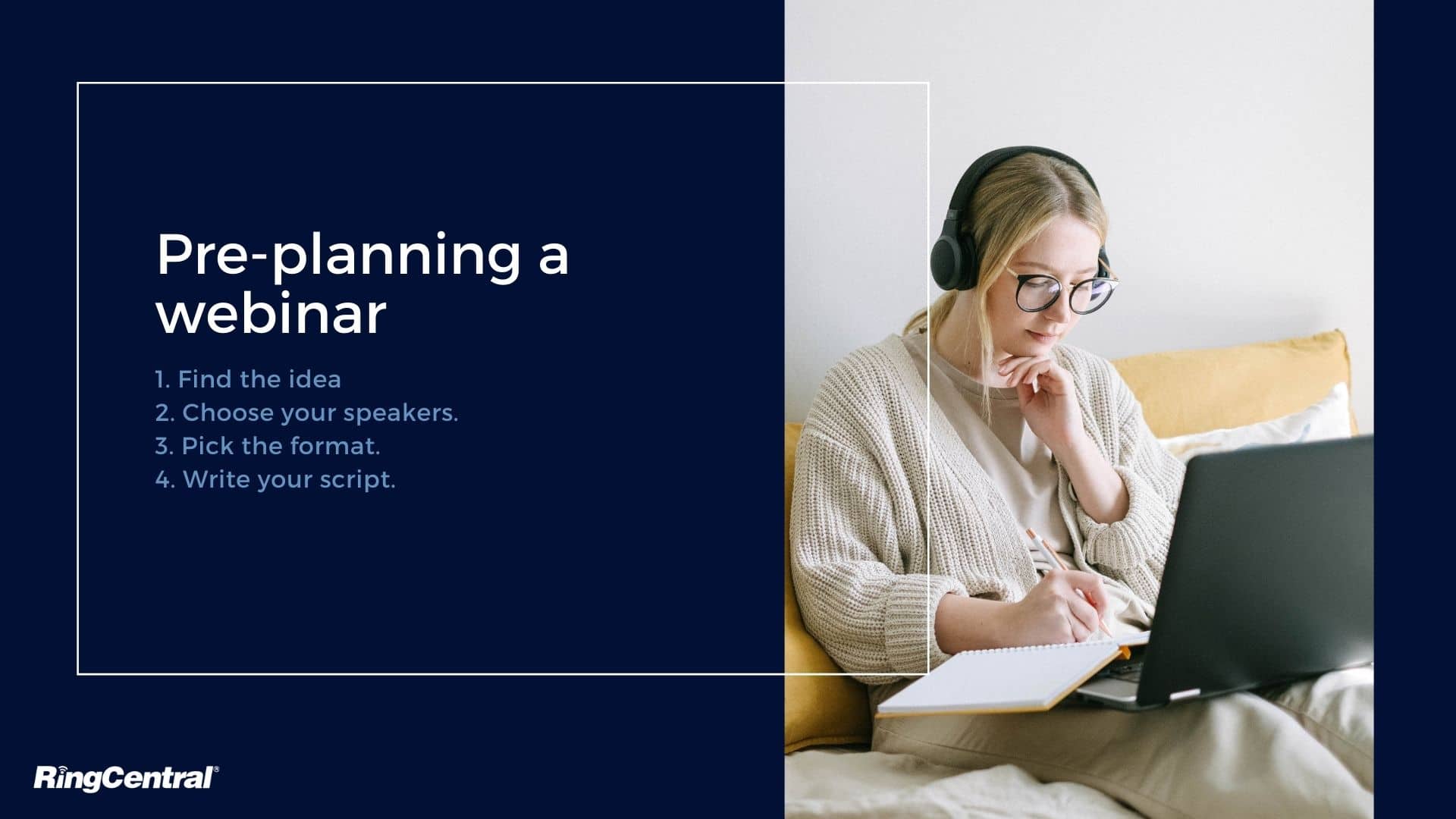 Pre-planning a webinar

1. Find the idea
2. Choose your speakers.
3. Pick the format.
4. Write your script.

RingCentral®